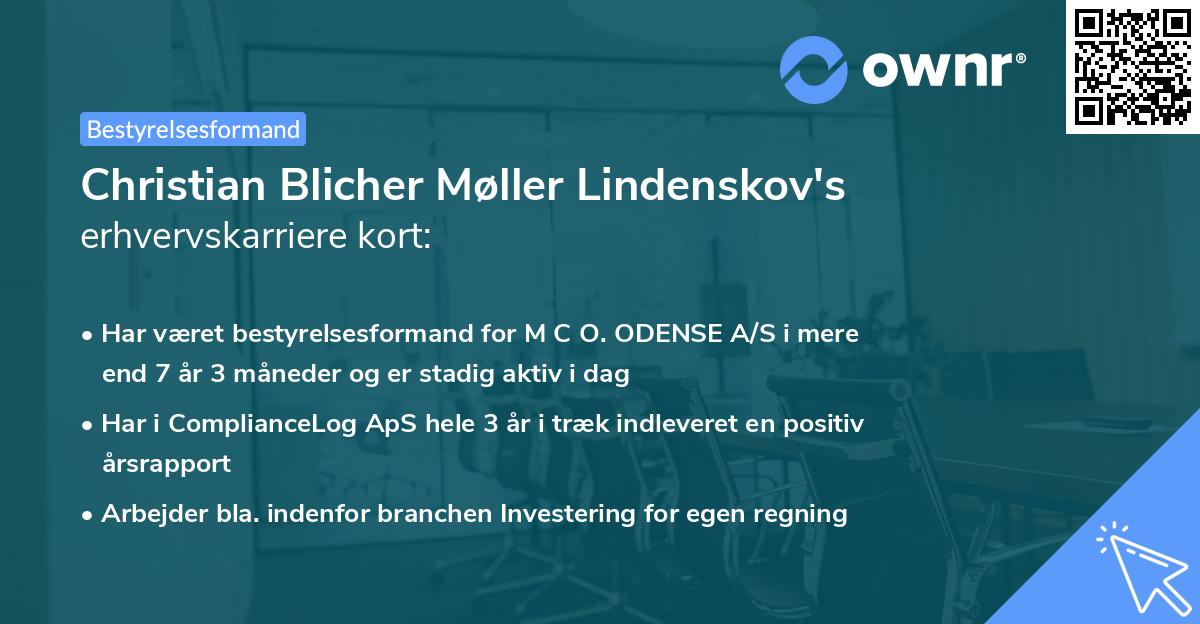 ownr®

Bestyrelsesformand

Christian Blicher Møller Lindenskov's erhvervskarriere kort:

• Har været bestyrelsesformand for M C O. ODENSE A/S i mere end 7 år 3 måneder og er stadig aktiv i dag

• Har i ComplianceLog ApS hele 3 år i træk indleveret en positiv årsrapport

• Arbejder bla. indenfor branchen Investering for egen regning